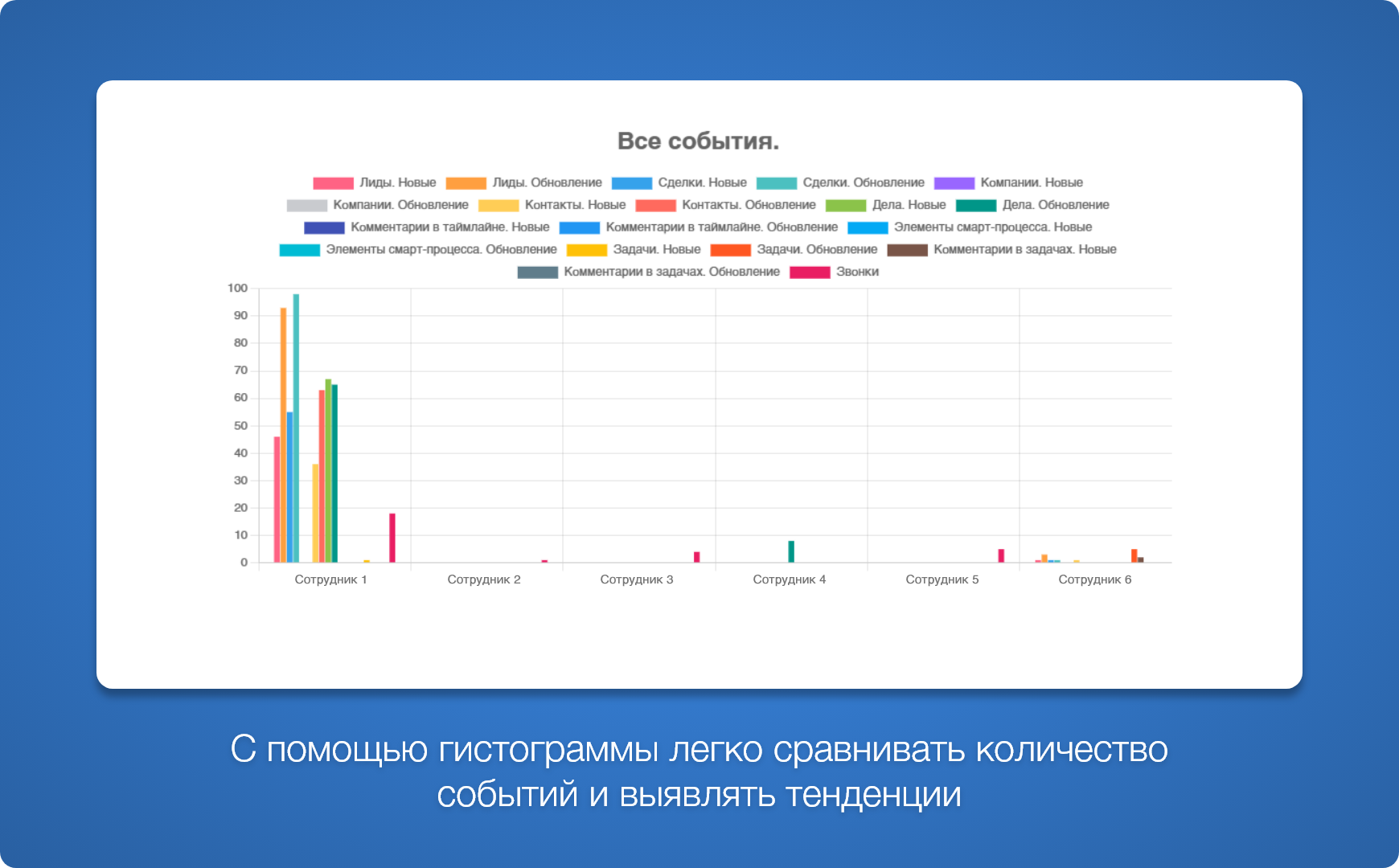 Все события.

Лиды. Новые
Лиды. Обновление
Сделки. Новые
Сделки. Обновление
Компании. Новые
Компании. Обновление
Контакты. Новые
Контакты. Обновление
Дела. Новые
Дела. Обновление
Комментарии в таймлайне. Новые
Комментарии в таймлайне. Обновление
Элементы смарт-процесса. Новые
Элементы смарт-процесса. Обновление
Задачи. Новые
Задачи. Обновление
Комментарии в задачах. Новые
Комментарии в задачах. Обновление
Звонки

100
90
80
70
60
50
40
30
20
10
0

Сотрудник 1
Сотрудник 2
Сотрудник 3
Сотрудник 4
Сотрудник 5
Сотрудник 6

С помощью гистограммы легко сравнивать количество событий и выявлять тенденции